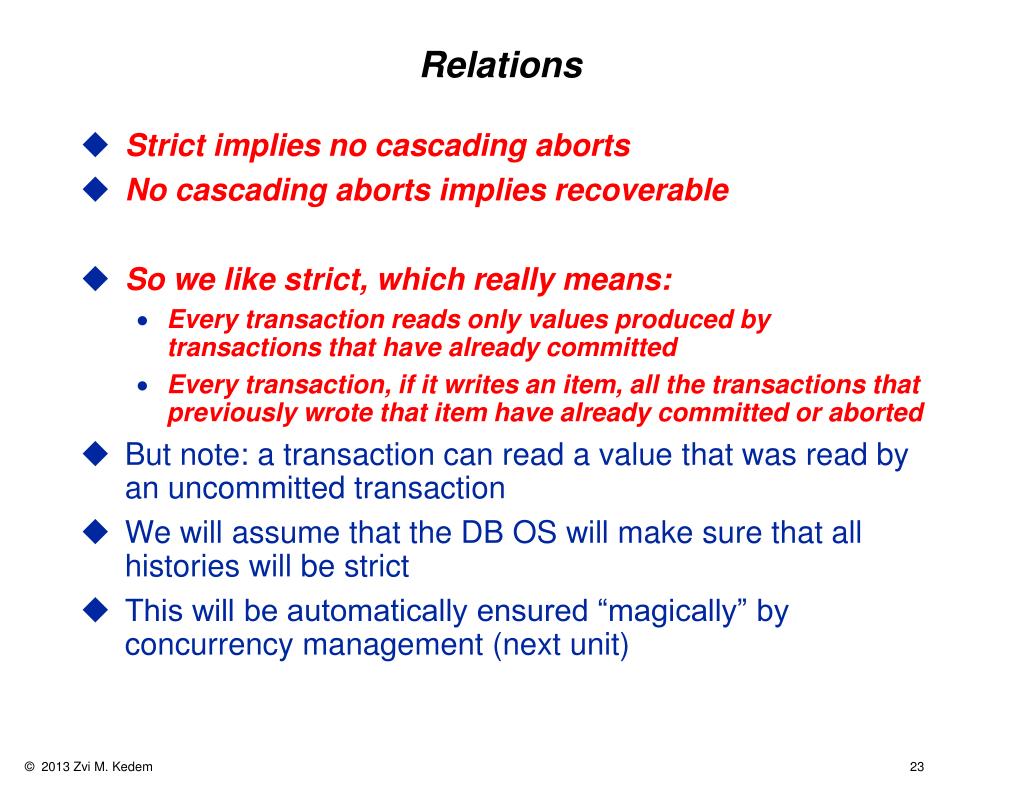 Relations

◆ Strict implies no cascading aborts
◆ No cascading aborts implies recoverable

◆ So we like strict, which really means:
• Every transaction reads only values produced by transactions that have already committed
• Every transaction, if it writes an item, all the transactions that previously wrote that item have already committed or aborted
◆ But note: a transaction can read a value that was read by an uncommitted transaction
◆ We will assume that the DB OS will make sure that all histories will be strict
◆ This will be automatically ensured “magically” by concurrency management (next unit)

© 2013 Zvi M. Kedem

23